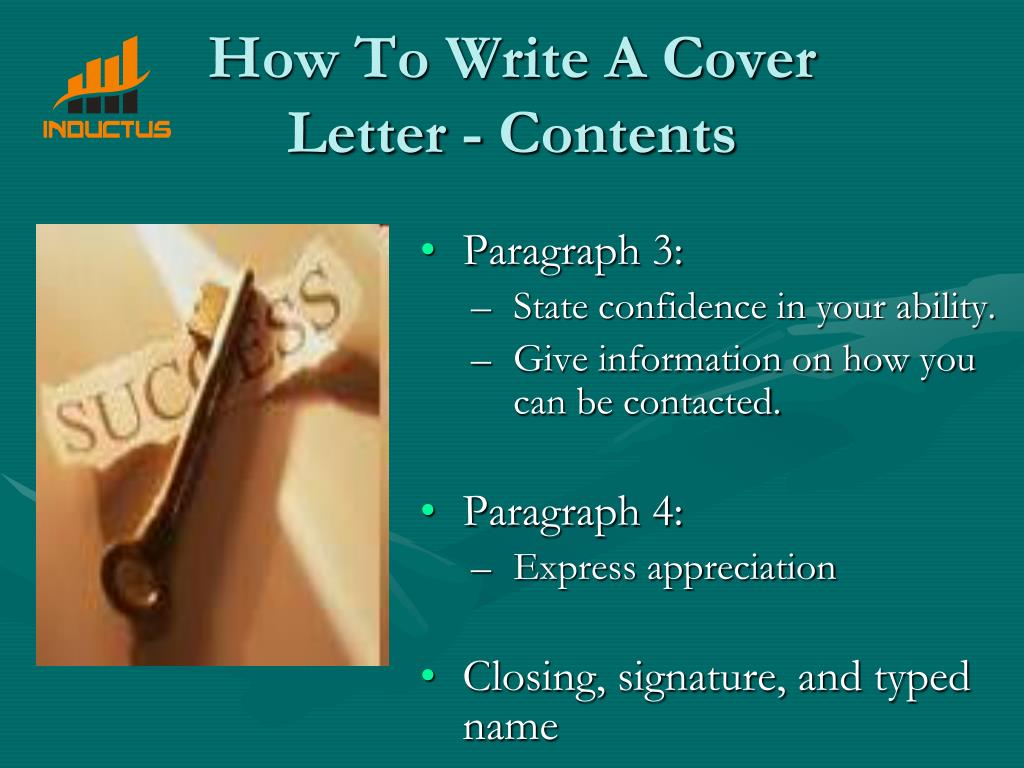 INDUCTUS

How To Write A Cover Letter - Contents

SUCCESS

• Paragraph 3:
– State confidence in your ability.
– Give information on how you can be contacted.

• Paragraph 4:
– Express appreciation

• Closing, signature, and typed name